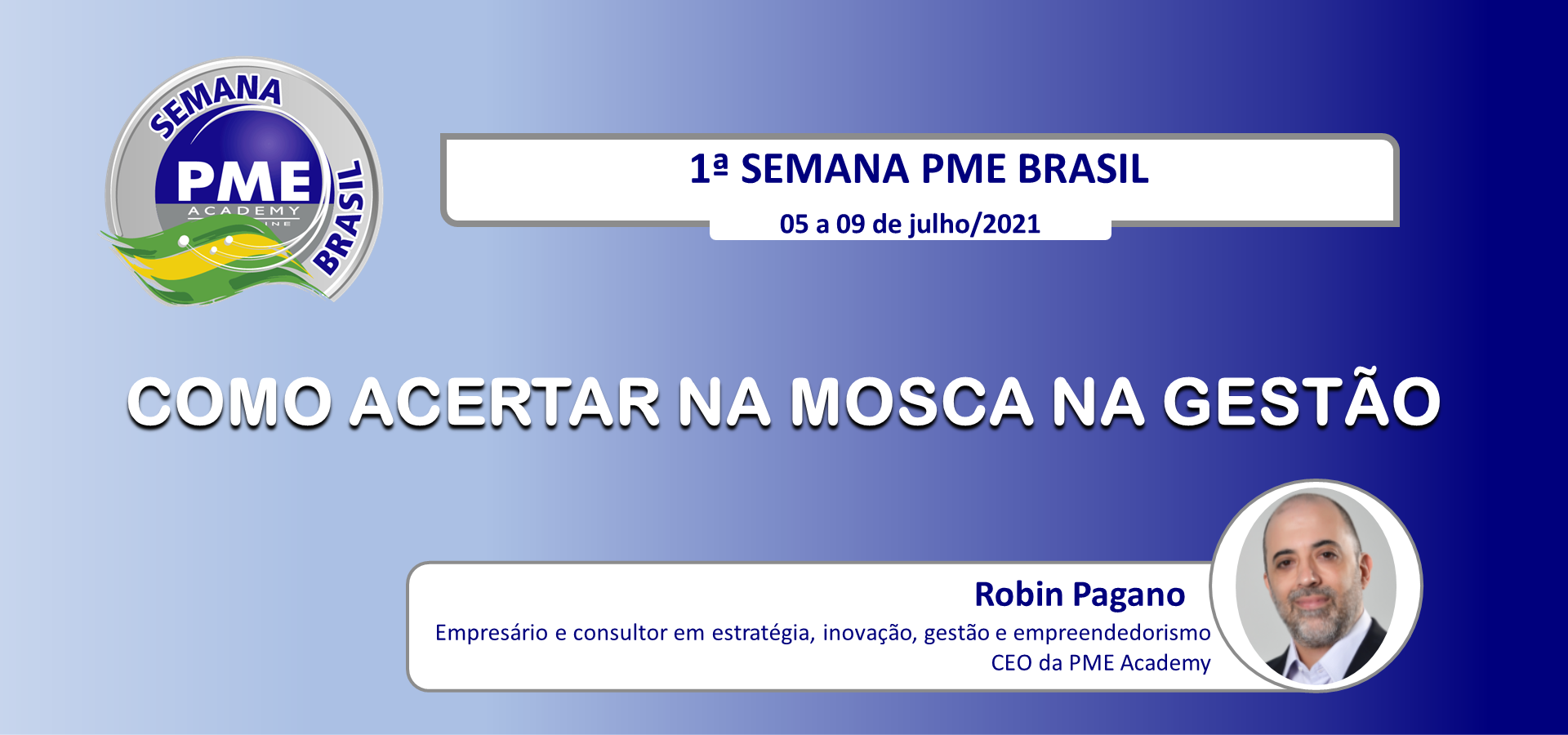 SEMANA
PME
ACADEMY
INE
BRASIL

1ª SEMANA PME BRASIL
05 a 09 de julho/2021

COMO ACERTAR NA MOSCA NA GESTÃO

Robin Pagano
Empresário e consultor em estratégia, inovação, gestão e empreendedorismo
CEO da PME Academy